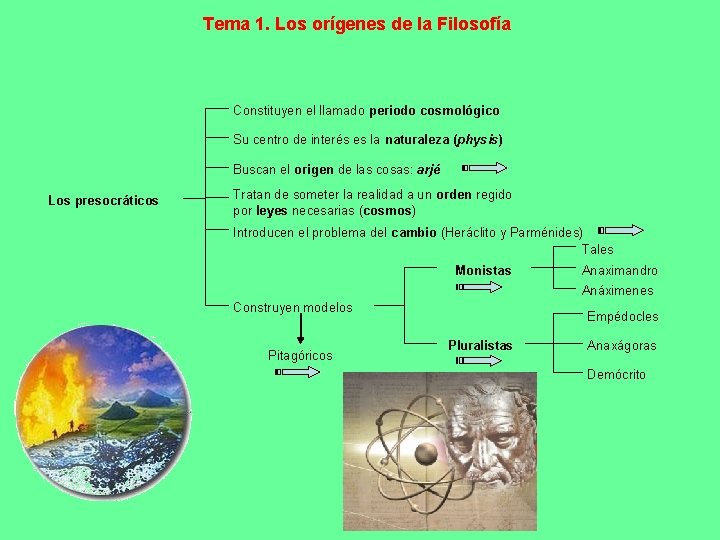 Tema 1. Los orígenes de la Filosofía

Los presocráticos

Constituyen el llamado periodo cosmológico

Su centro de interés es la naturaleza (physis)

Buscan el origen de las cosas: arjé

Tratan de someter la realidad a un orden regido por leyes necesarias (cosmos)

Introducen el problema del cambio (Heráclito y Parménides)

Construyen modelos

Pitagóricos

Monistas

Tales

Anaximandro

Anáximenes

Pluralistas

Empédocles

Anaxágoras

Demócrito